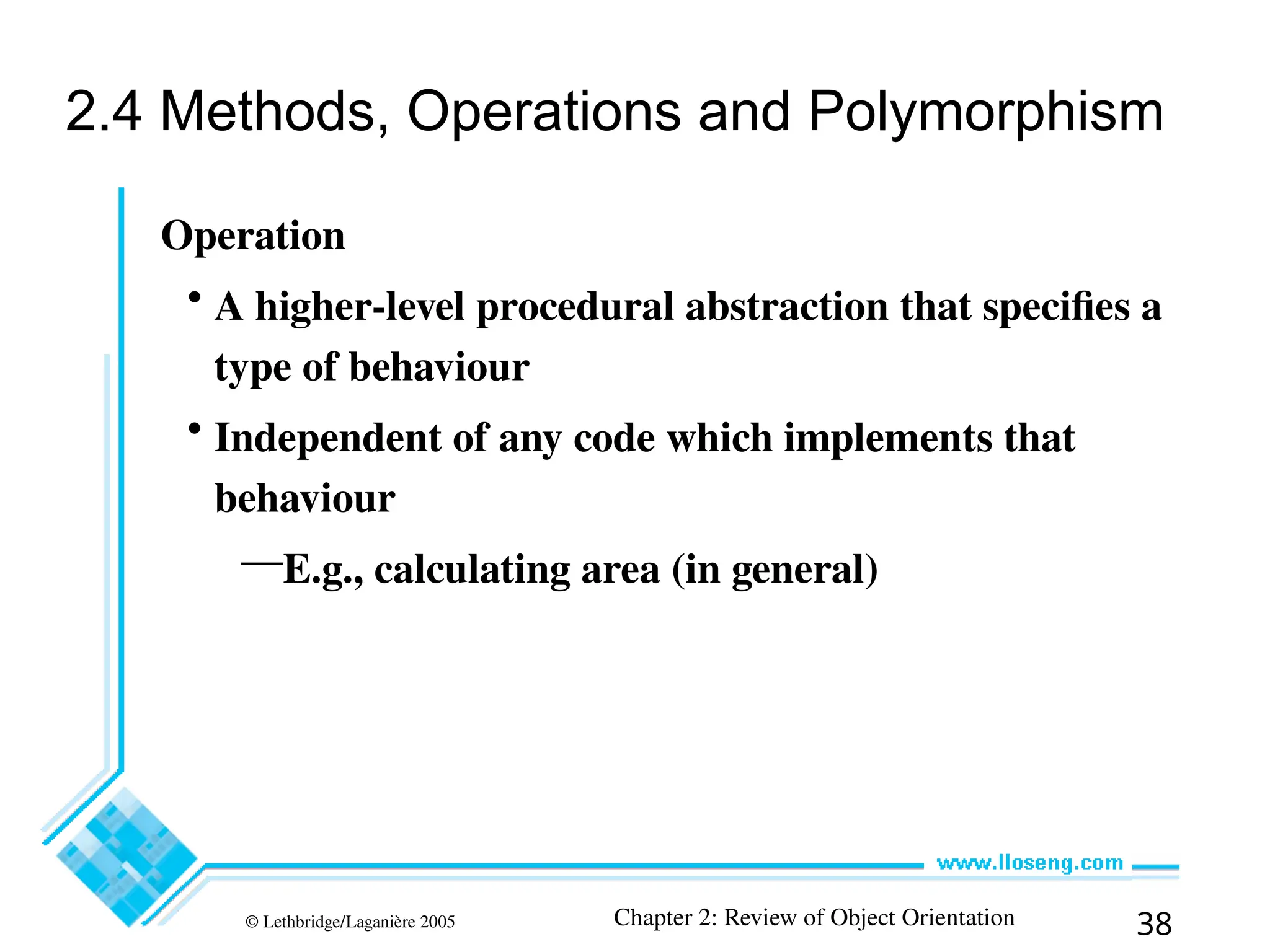 2.4 Methods, Operations and Polymorphism

Operation

• A higher-level procedural abstraction that specifies a type of behaviour

• Independent of any code which implements that behaviour

—E.g., calculating area (in general)

www.lloseng.com

© Lethbridge/Laganière 2005

Chapter 2: Review of Object Orientation

38